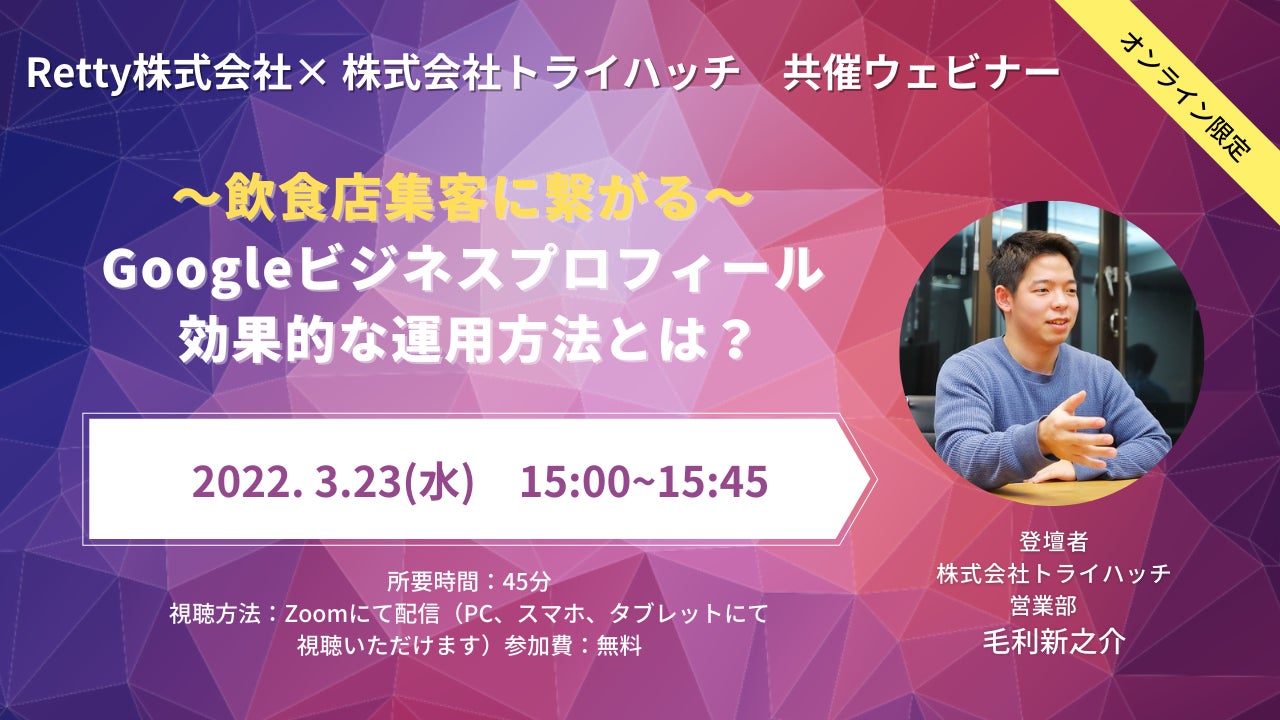 Retty株式会社× 株式会社トライハッチ　共催ウェビナー

オンライン限定

〜飲食店集客に繋がる〜
Googleビジネスプロフィール
効果的な運用方法とは？

2022. 3.23(水)　15:00~15:45

所要時間：45分
視聴方法：Zoomにて配信（PC、スマホ、タブレットにて視聴いただけます）参加費：無料

登壇者
株式会社トライハッチ
営業部
毛利新之介